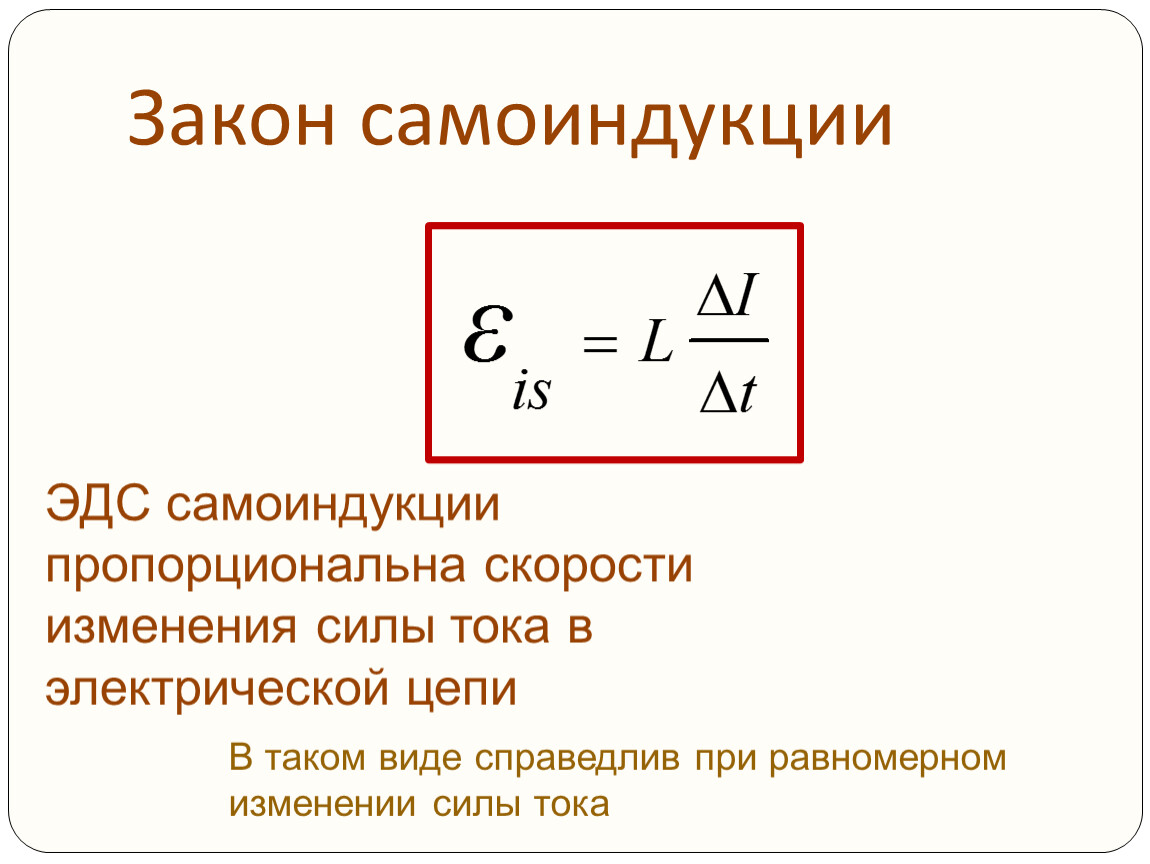 Закон самоиндукции

$\mathcal{E}_{is} = L\frac{\Delta I}{\Delta t}$

ЭДС самоиндукции пропорциональна скорости изменения силы тока в электрической цепи

В таком виде справедлив при равномерном изменении силы тока